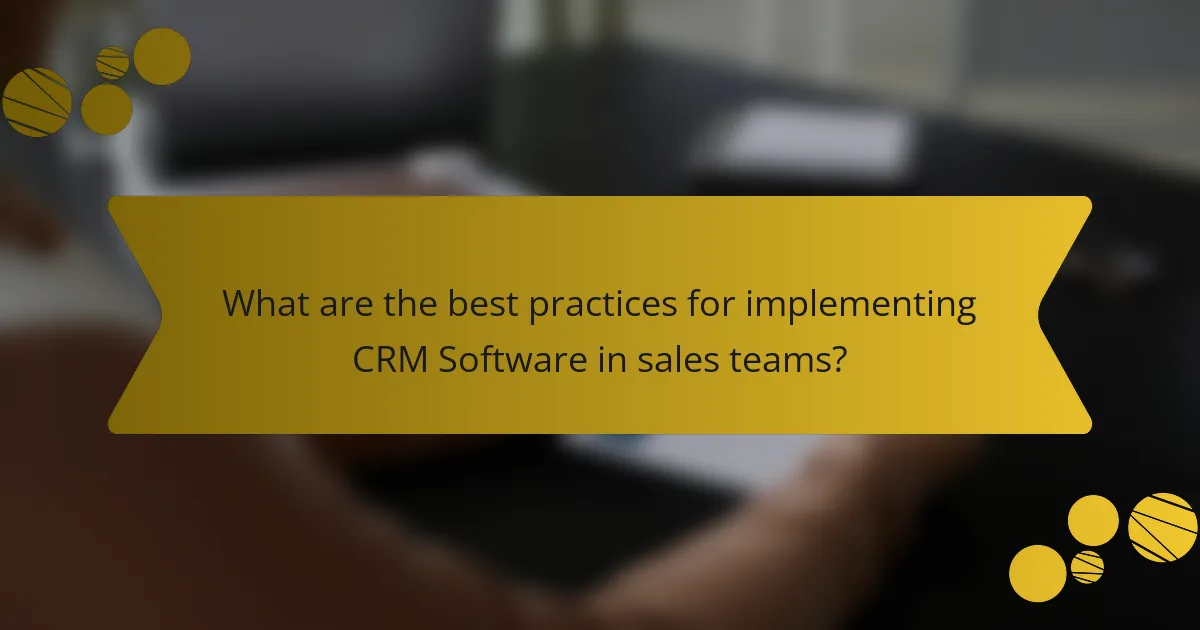 What are the best practices for implementing CRM Software in sales teams?